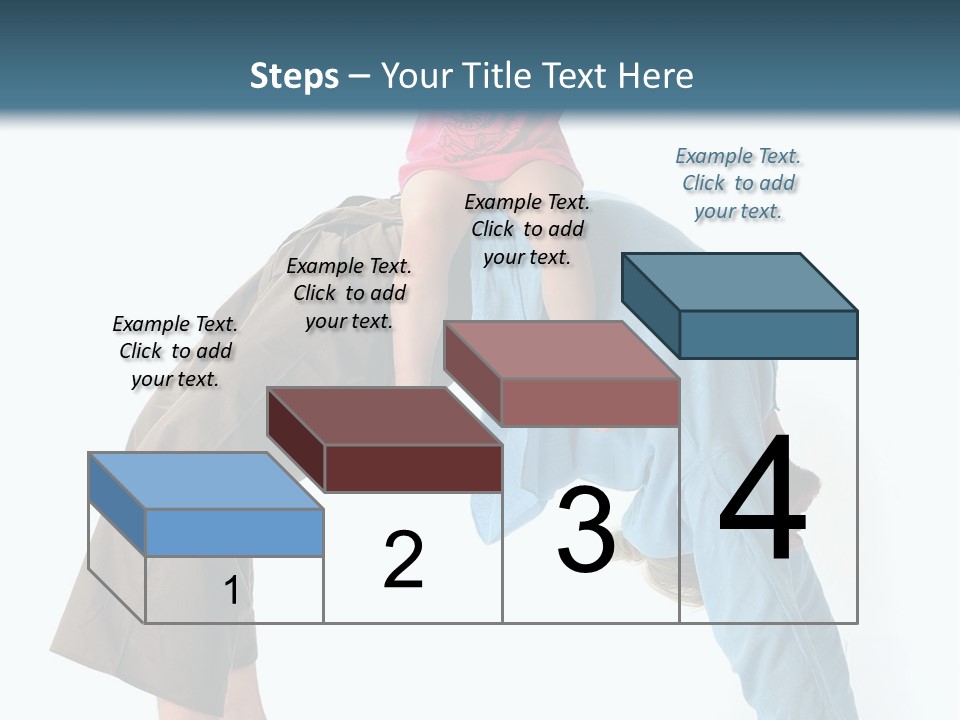 Steps – Your Title Text Here

Example Text. Click to add your text.

Example Text. Click to add your text.

Example Text. Click to add your text.

Example Text. Click to add your text.

1

2

3

4